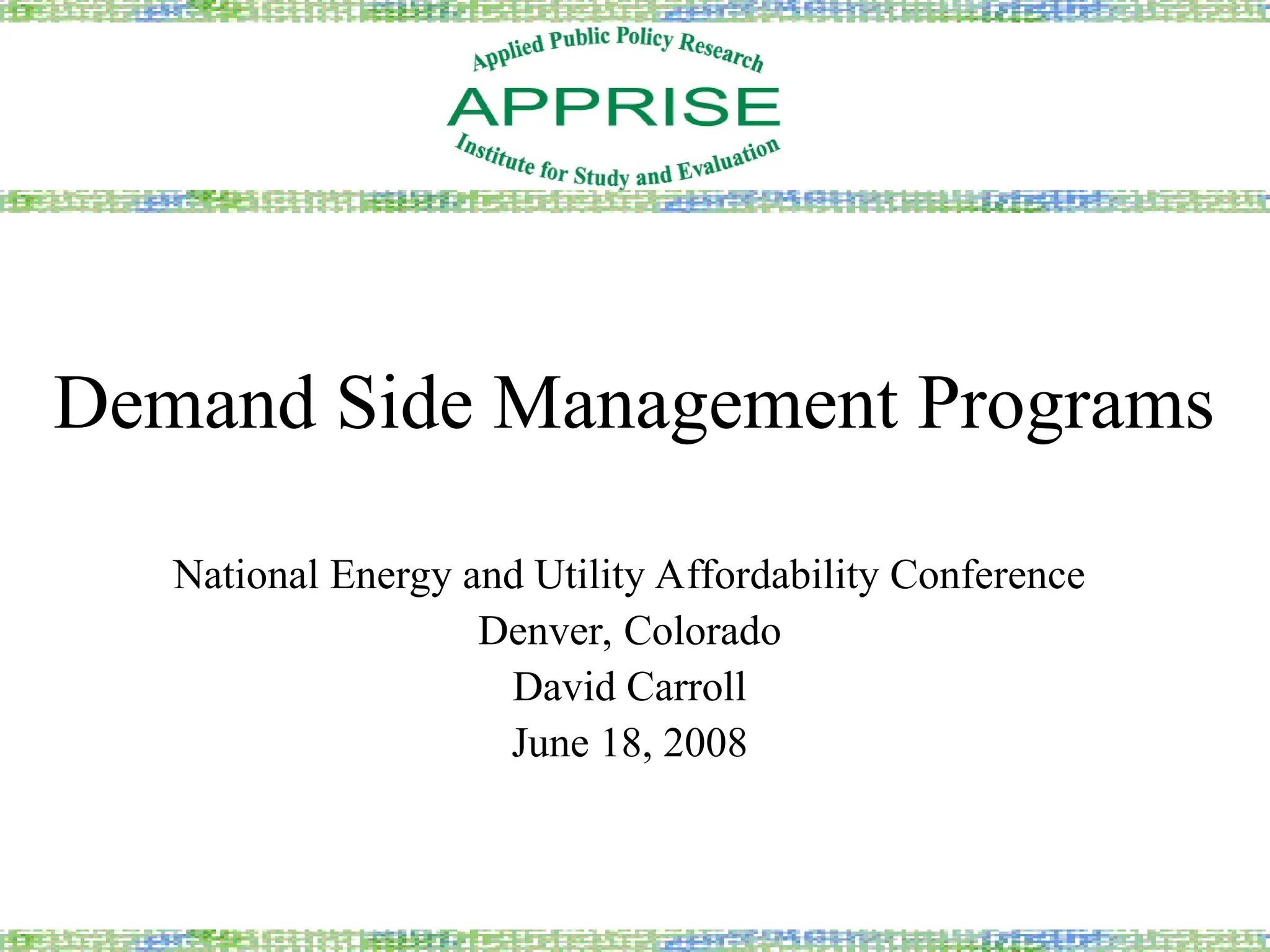 Applied Public Policy Research
APPRISE
Institute for Study and Evaluation

Demand Side Management Programs

National Energy and Utility Affordability Conference
Denver, Colorado
David Carroll
June 18, 2008